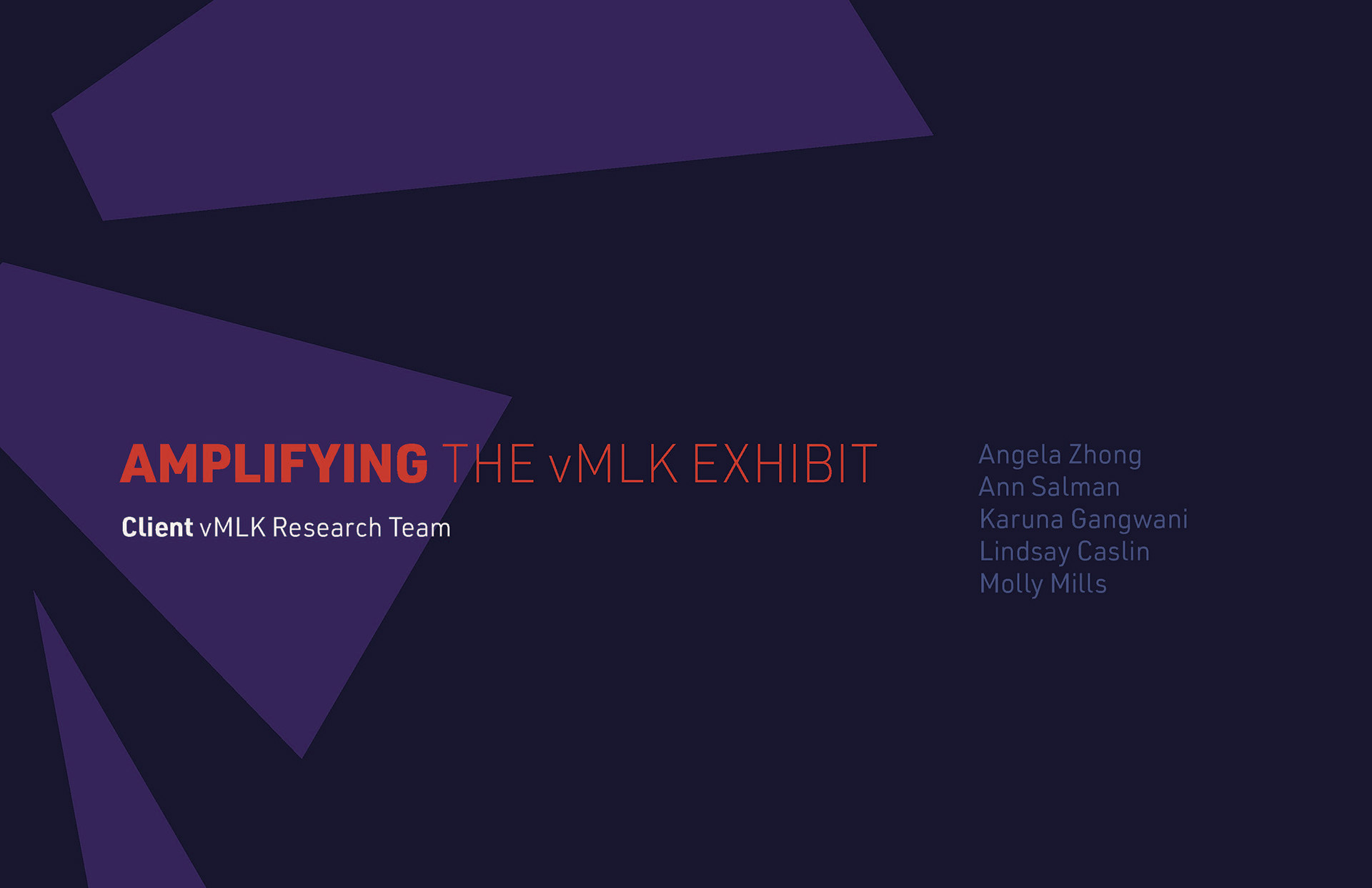 AMPLIFYING THE vMLK EXHIBIT

Client vMLK Research Team

Angela Zhong
Ann Salman
Karuna Gangwani
Lindsay Caslin
Molly Mills